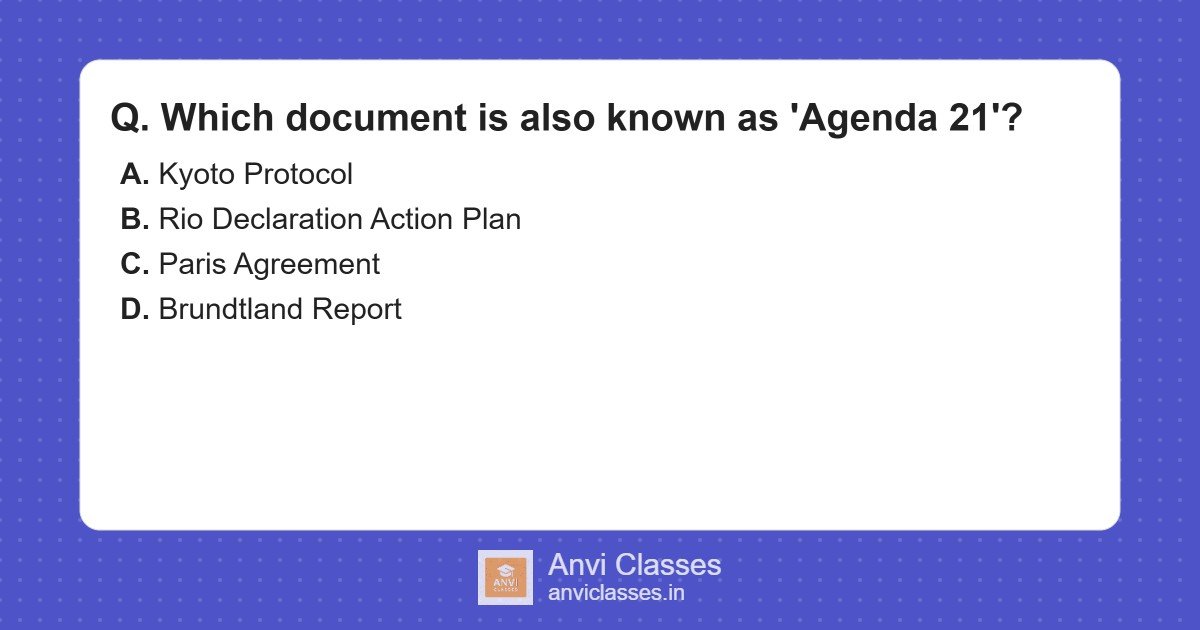 Q. Which document is also known as 'Agenda 21'?

A. Kyoto Protocol
B. Rio Declaration Action Plan
C. Paris Agreement
D. Brundtland Report

ANVI CLASSES

Anvi Classes
anviclasses.in